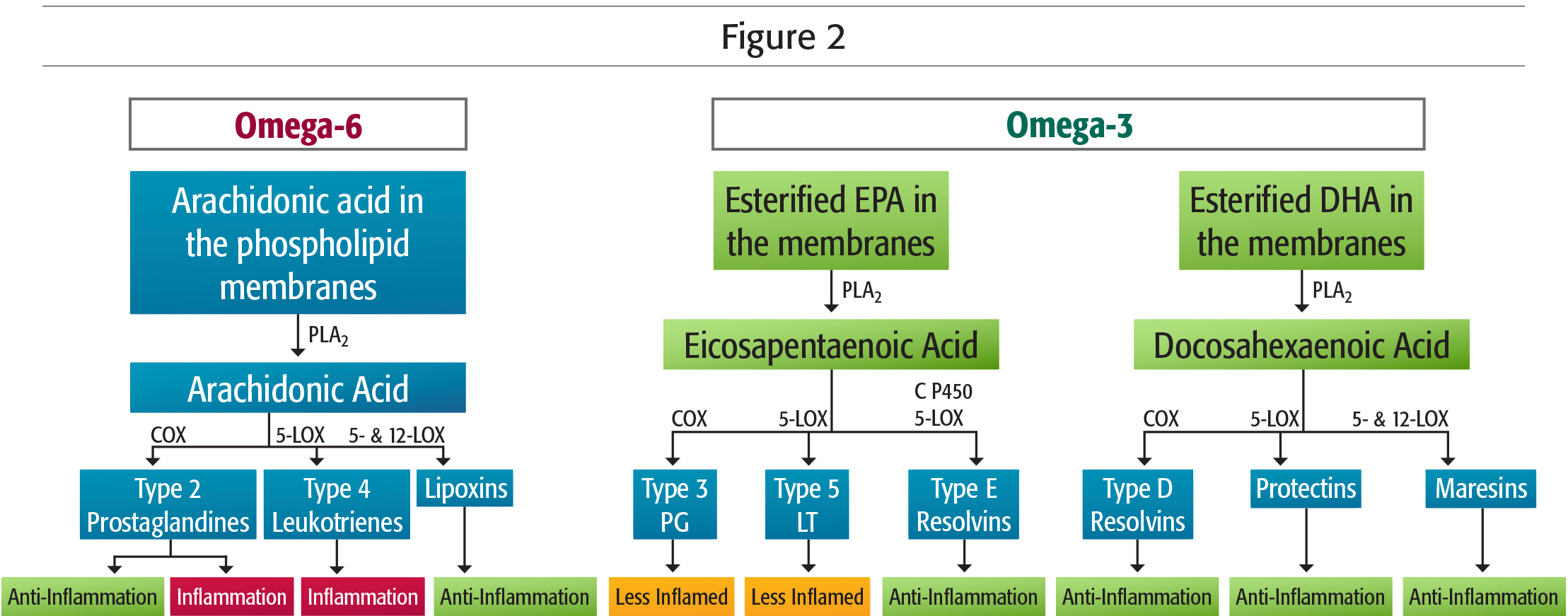 Figure 2

Omega-6

Arachidonic acid in the phospholipid membranes

$PLA_2$

Arachidonic Acid

COX

5-LOX

5- & 12-LOX

Type 2 Prostaglandines

Type 4 Leukotrienes

Lipoxins

Anti-Inflammation

Inflammation

Inflammation

Anti-Inflammation

Omega-3

Esterified EPA in the membranes

$PLA_2$

Eicosapentaenoic Acid

COX

5-LOX

C P450 5-LOX

Type 3 PG

Type 5 LT

Type E Resolvins

Less Inflamed

Less Inflamed

Anti-Inflammation

Esterified DHA in the membranes

$PLA_2$

Docosahexaenoic Acid

COX

5-LOX

5- & 12-LOX

Type D Resolvins

Protectins

Maresins

Anti-Inflammation

Anti-Inflammation

Anti-Inflammation